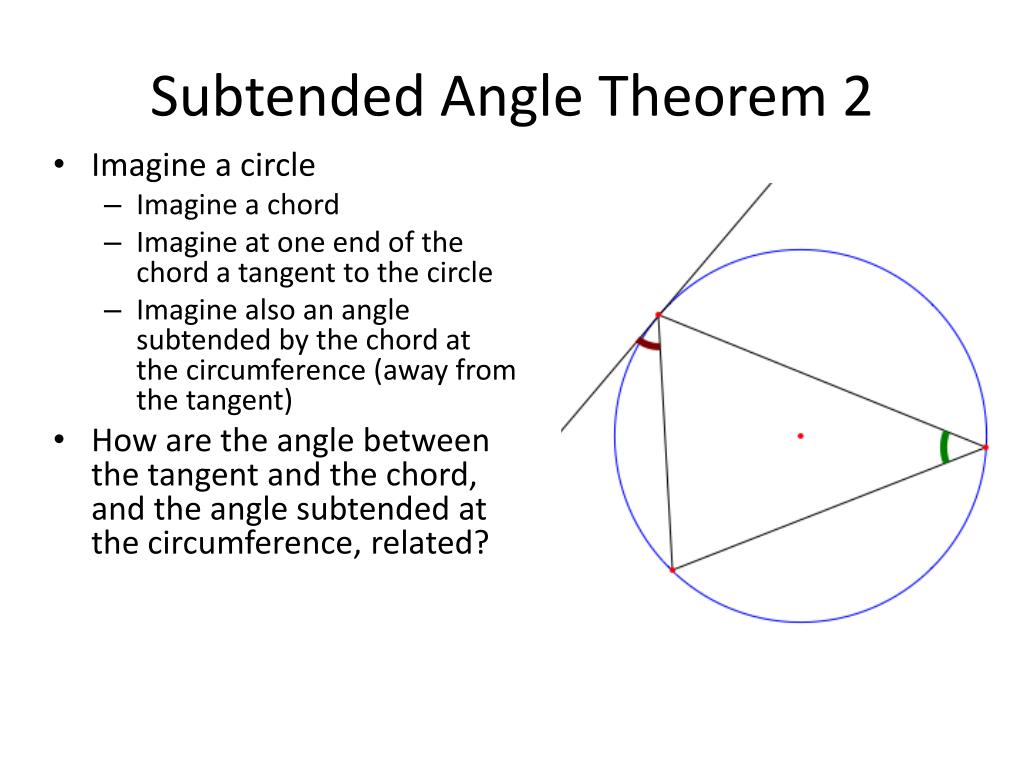 Subtended Angle Theorem 2

• Imagine a circle
– Imagine a chord
– Imagine at one end of the chord a tangent to the circle
– Imagine also an angle subtended by the chord at the circumference (away from the tangent)
• How are the angle between the tangent and the chord, and the angle subtended at the circumference, related?